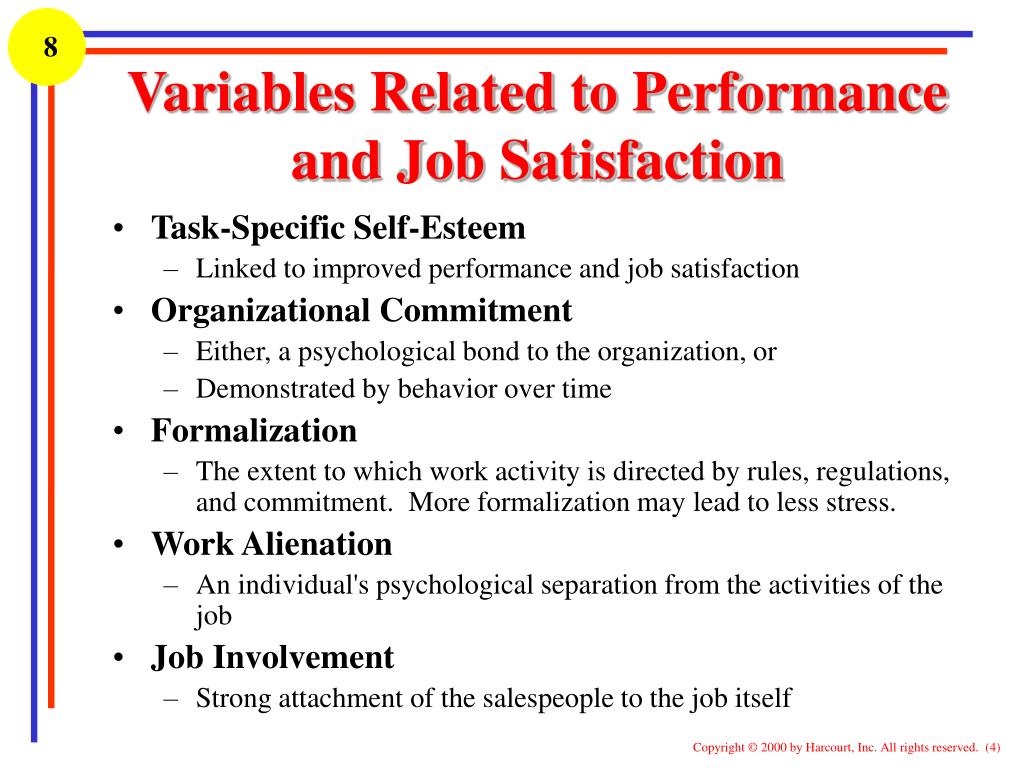 8

Variables Related to Performance and Job Satisfaction

• Task-Specific Self-Esteem
– Linked to improved performance and job satisfaction
• Organizational Commitment
– Either, a psychological bond to the organization, or
– Demonstrated by behavior over time
• Formalization
– The extent to which work activity is directed by rules, regulations, and commitment. More formalization may lead to less stress.
• Work Alienation
– An individual's psychological separation from the activities of the job
• Job Involvement
– Strong attachment of the salespeople to the job itself

Copyright © 2000 by Harcourt, Inc. All rights reserved. (4)